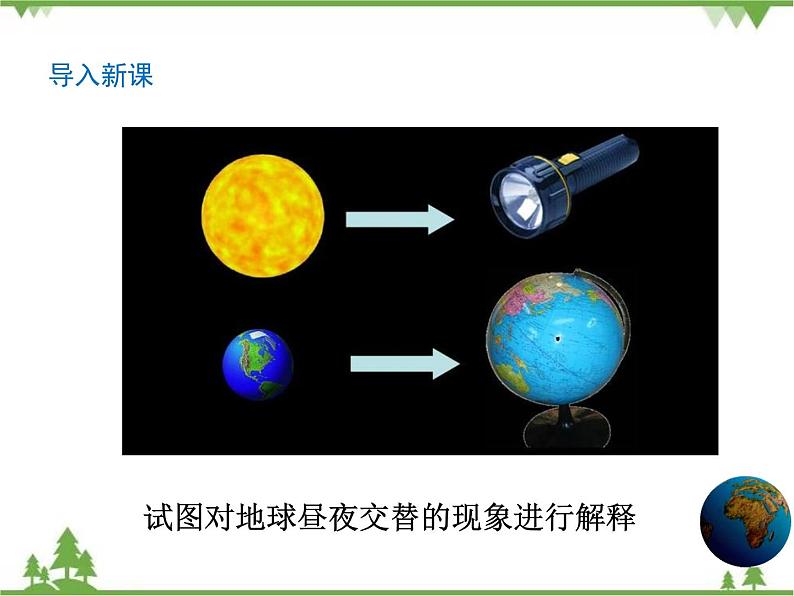 导入新课

试图对地球昼夜交替的现象进行解释